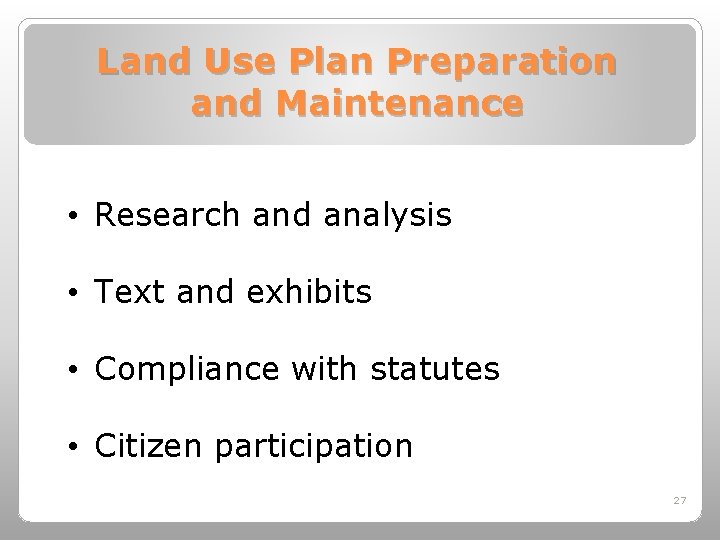 Land Use Plan Preparation and Maintenance

• Research and analysis

• Text and exhibits

• Compliance with statutes

• Citizen participation

27